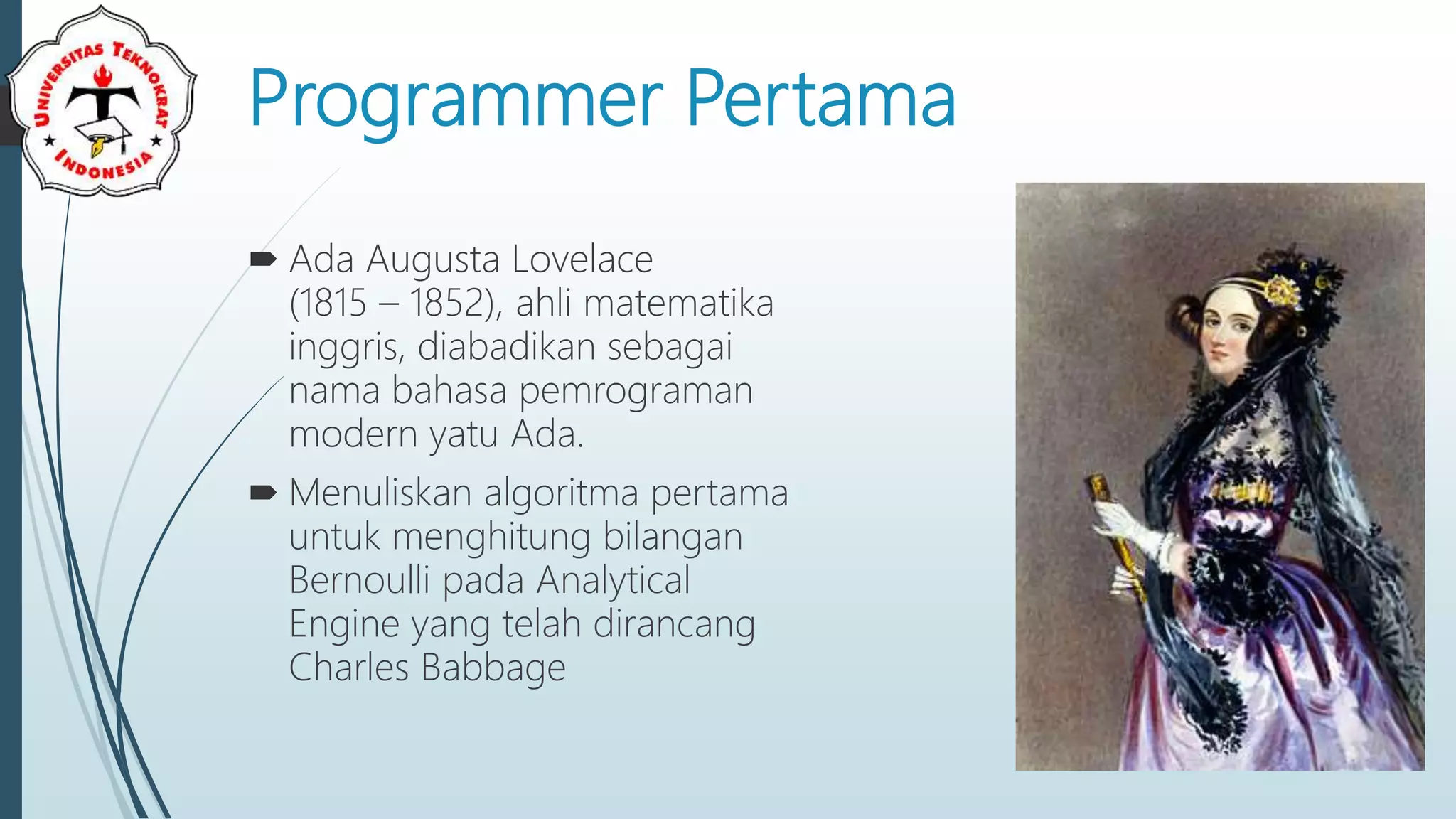 UNIVERSITAS TEKNOKRAT INDONESIA

Programmer Pertama

Ada Augusta Lovelace (1815 – 1852), ahli matematika inggris, diabadikan sebagai nama bahasa pemrograman modern yatu Ada.

Menuliskan algoritma pertama untuk menghitung bilangan Bernoulli pada Analytical Engine yang telah dirancang Charles Babbage